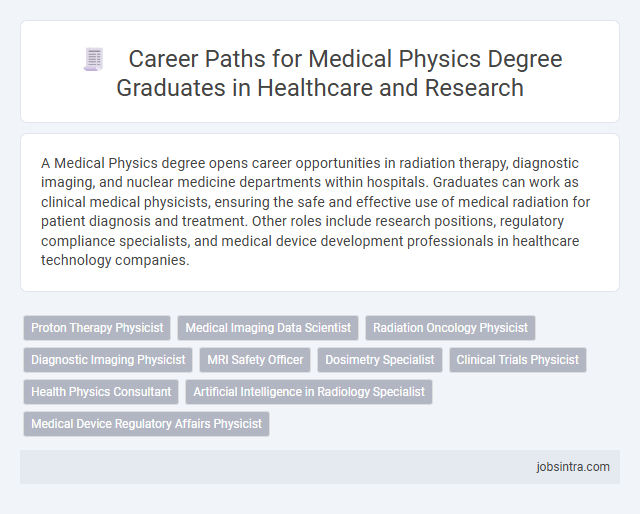 Career Paths for Medical Physics Degree Graduates in Healthcare and Research

A Medical Physics degree opens career opportunities in radiation therapy, diagnostic imaging, and nuclear medicine departments within hospitals. Graduates can work as clinical medical physicists, ensuring the safe and effective use of medical radiation for patient diagnosis and treatment. Other roles include research positions, regulatory compliance specialists, and medical device development professionals in healthcare technology companies.

Proton Therapy Physicist
Medical Imaging Data Scientist
Radiation Oncology Physicist
Diagnostic Imaging Physicist
MRI Safety Officer
Dosimetry Specialist
Clinical Trials Physicist
Health Physics Consultant
Artificial Intelligence in Radiology Specialist
Medical Device Regulatory Affairs Physicist

jobsintra.com